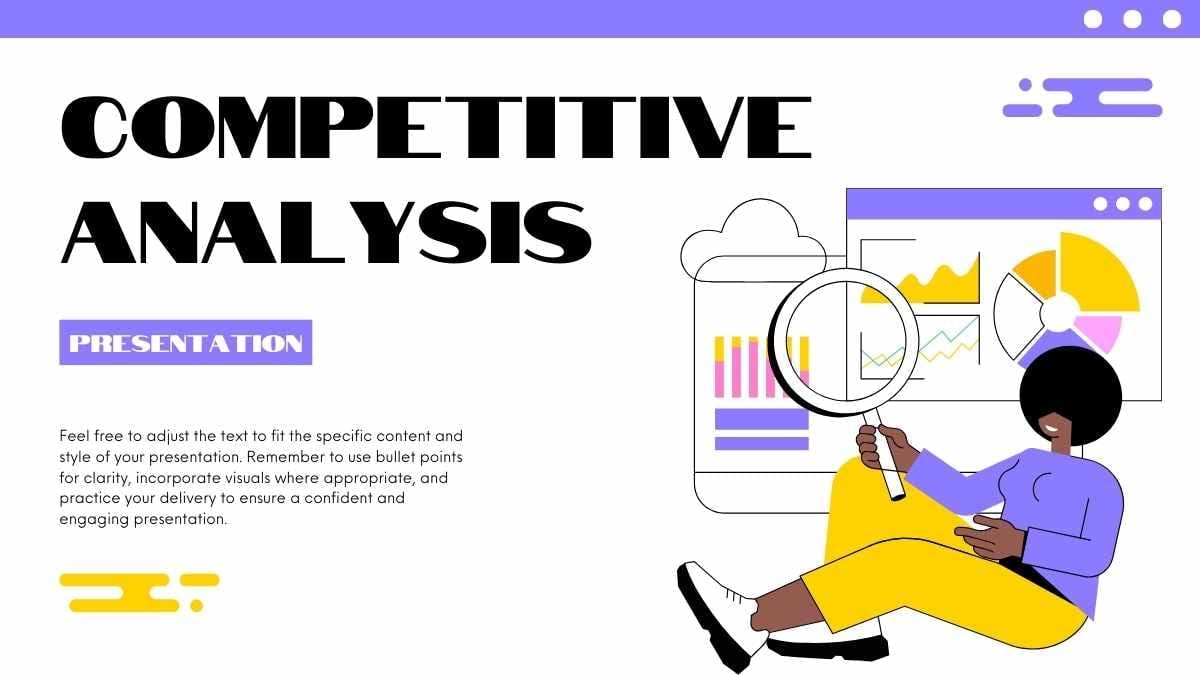 COMPETITIVE ANALYSIS

PRESENTATION

Feel free to adjust the text to fit the specific content and style of your presentation. Remember to use bullet points for clarity, incorporate visuals where appropriate, and practice your delivery to ensure a confident and engaging presentation.